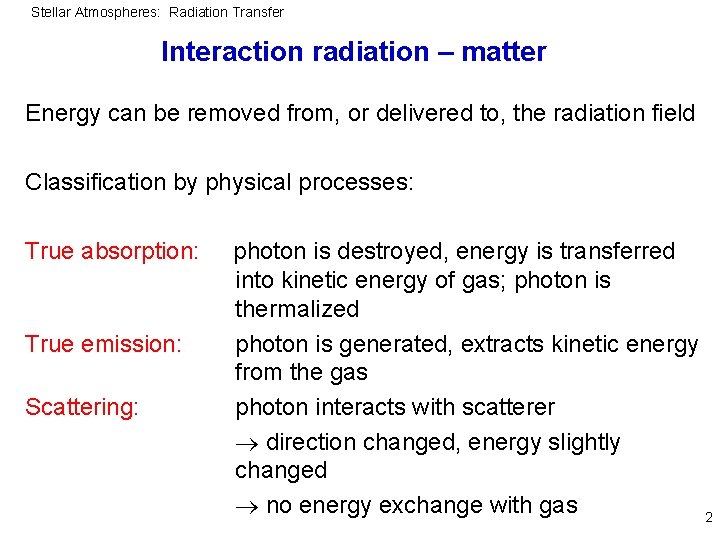 Stellar Atmospheres: Radiation Transfer

Interaction radiation – matter

Energy can be removed from, or delivered to, the radiation field

Classification by physical processes:

True absorption: photon is destroyed, energy is transferred into kinetic energy of gas; photon is thermalized

True emission: photon is generated, extracts kinetic energy from the gas

Scattering: photon interacts with scatterer

$\rightarrow$ direction changed, energy slightly changed

$\rightarrow$ no energy exchange with gas

2